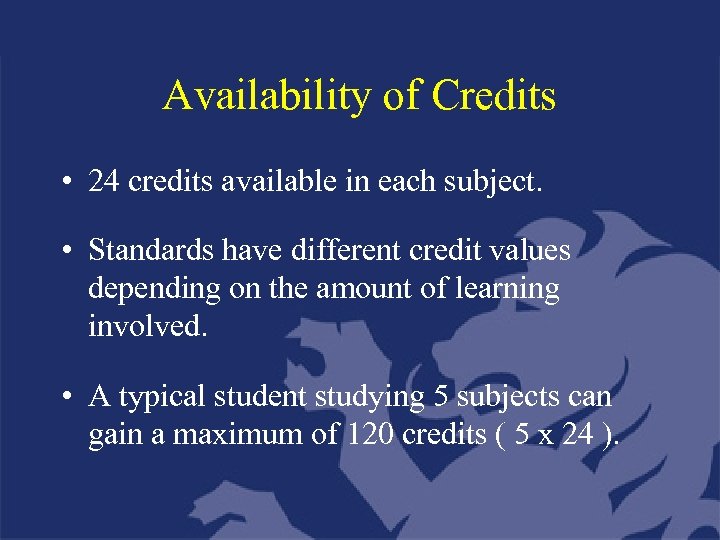 Availability of Credits

• 24 credits available in each subject.

• Standards have different credit values depending on the amount of learning involved.

• A typical student studying 5 subjects can gain a maximum of 120 credits ( 5 x 24 ).